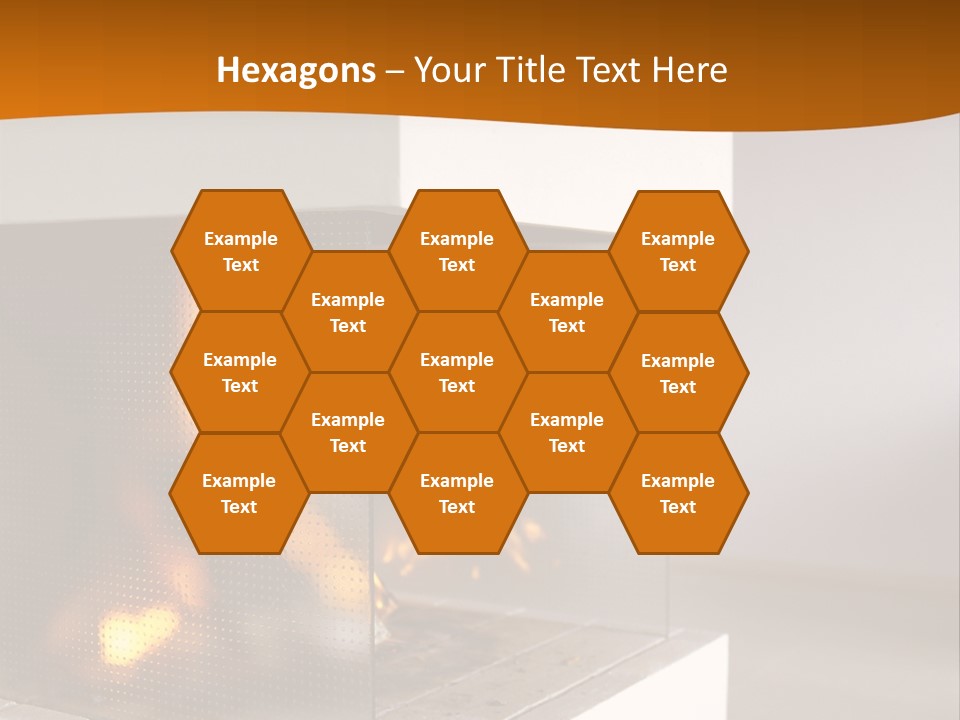 Hexagons – Your Title Text Here

Example Text

Example Text

Example Text

Example Text

Example Text

Example Text

Example Text

Example Text

Example Text

Example Text

Example Text

Example Text

Example Text